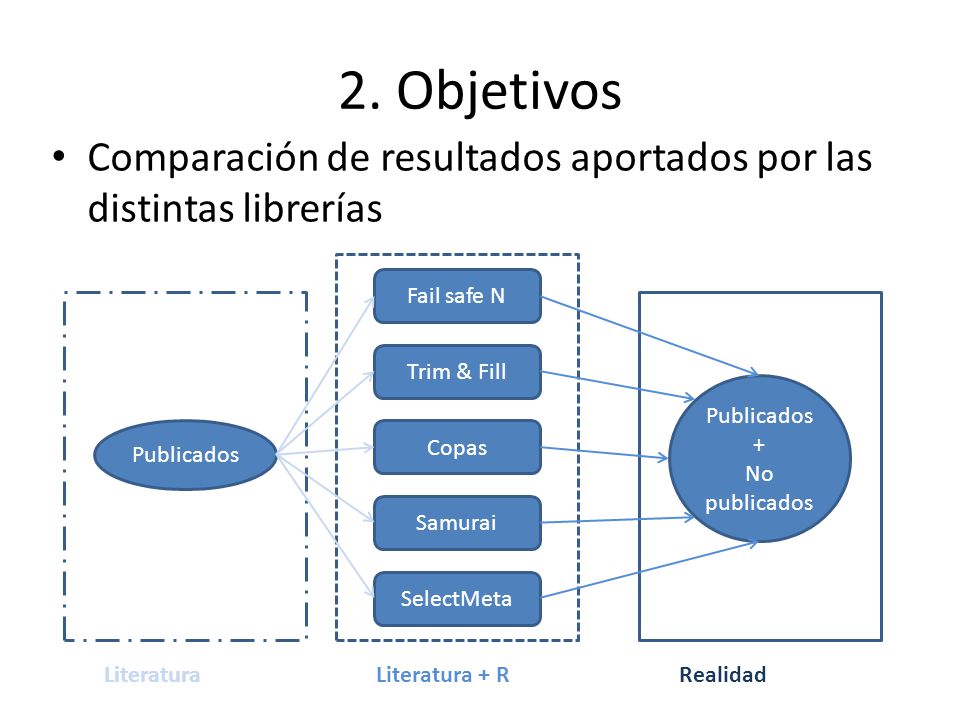 2. Objetivos

• Comparación de resultados aportados por las distintas librerías

Publicados

Fail safe N

Trim & Fill

Copas

Samurai

SelectMeta

Publicados
+
No
publicados

Literatura

Literatura + R

Realidad